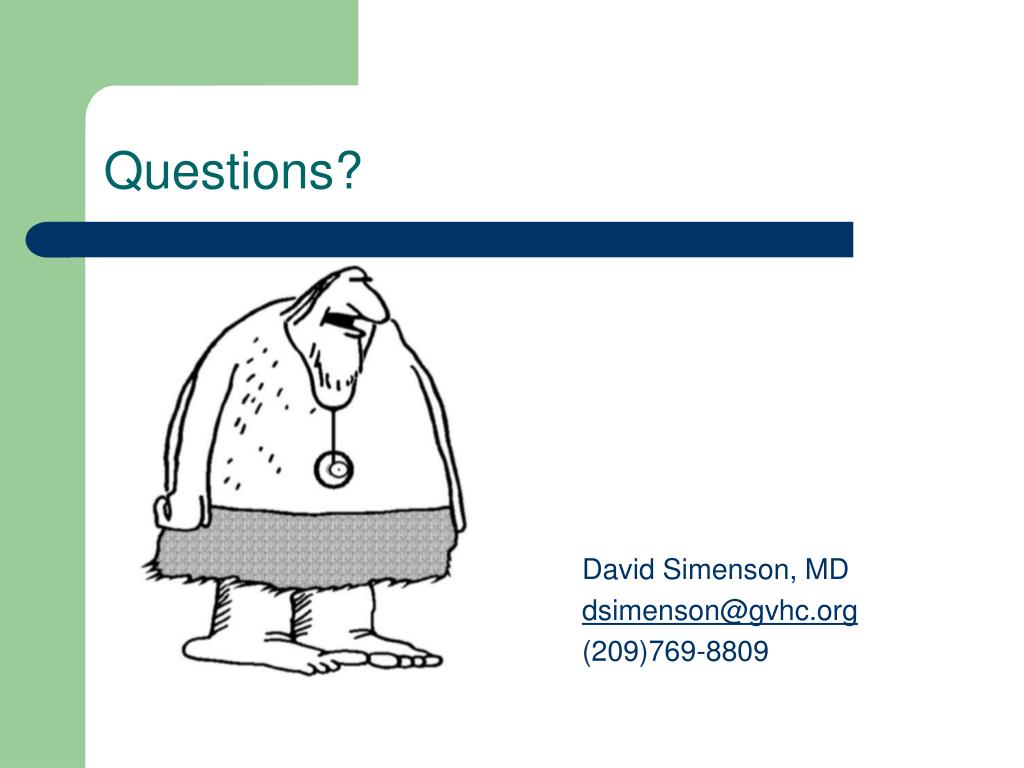 Questions?

David Simenson, MD
dsimenson@gvhc.org
(209)769-8809